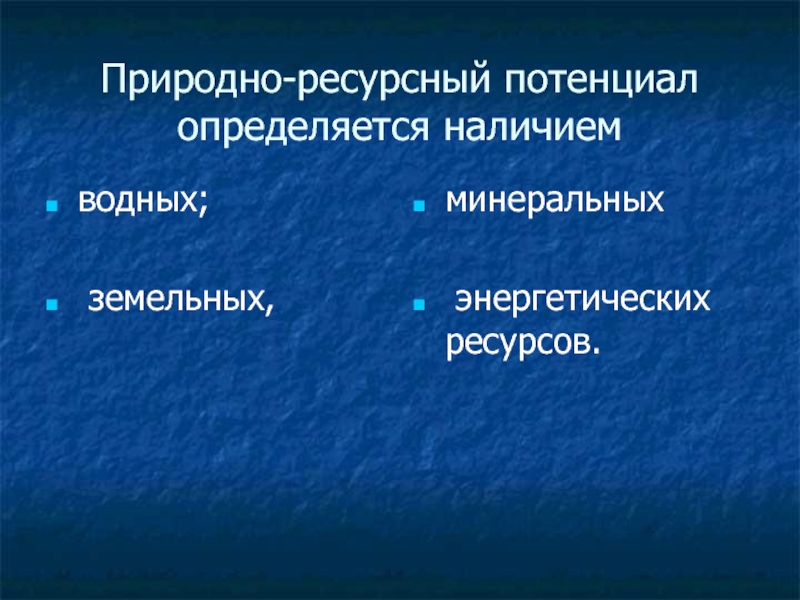 Природно-ресурсный потенциал определяется наличием

- водных;
- земельных,

- минеральных
- энергетических ресурсов.